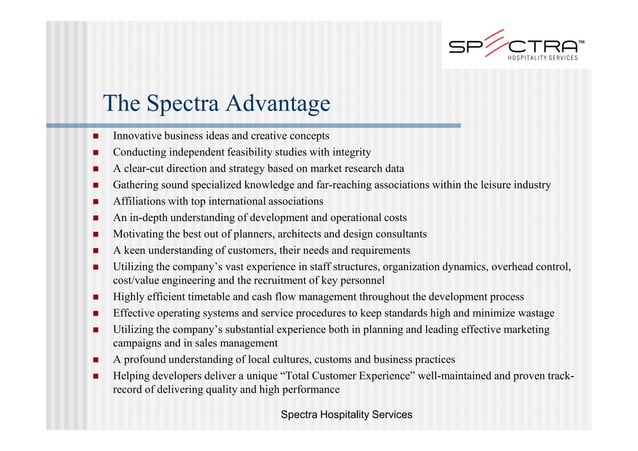 SPECTRA™
HOSPITALITY SERVICES

The Spectra Advantage

- Innovative business ideas and creative concepts
- Conducting independent feasibility studies with integrity
- A clear-cut direction and strategy based on market research data
- Gathering sound specialized knowledge and far-reaching associations within the leisure industry
- Affiliations with top international associations
- An in-depth understanding of development and operational costs
- Motivating the best out of planners, architects and design consultants
- A keen understanding of customers, their needs and requirements
- Utilizing the company's vast experience in staff structures, organization dynamics, overhead control, cost/value engineering and the recruitment of key personnel
- Highly efficient timetable and cash flow management throughout the development process
- Effective operating systems and service procedures to keep standards high and minimize wastage
- Utilizing the company's substantial experience both in planning and leading effective marketing campaigns and in sales management
- A profound understanding of local cultures, customs and business practices
- Helping developers deliver a unique "Total Customer Experience" well-maintained and proven track-record of delivering quality and high performance

Spectra Hospitality Services